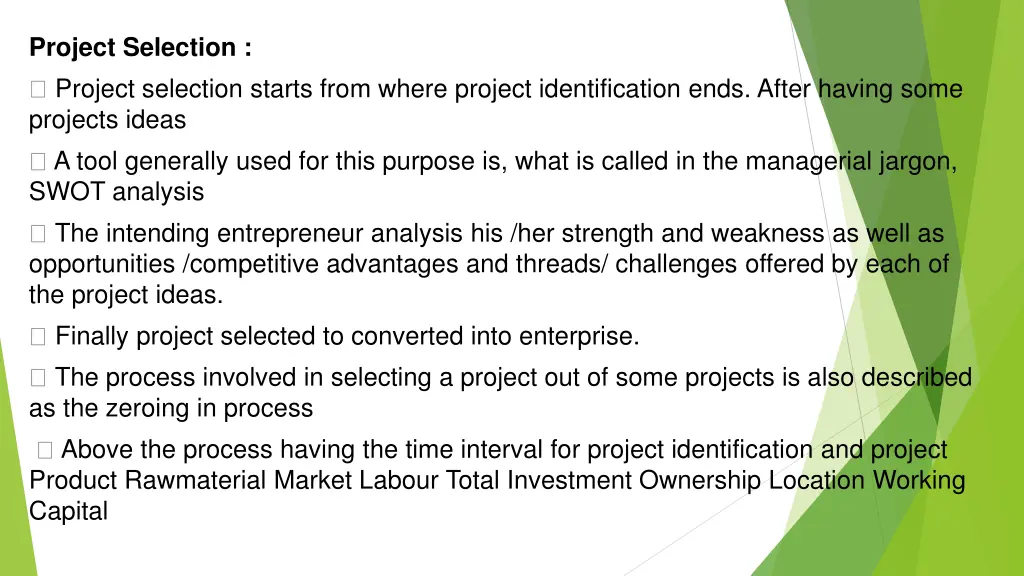 Project Selection :

 Project selection starts from where project identification ends. After having some projects ideas

 A tool generally used for this purpose is, what is called in the managerial jargon, SWOT analysis

 The intending entrepreneur analysis his /her strength and weakness as well as opportunities /competitive advantages and threads/ challenges offered by each of the project ideas.

 Finally project selected to converted into enterprise.

 The process involved in selecting a project out of some projects is also described as the zeroing in process

 Above the process having the time interval for project identification and project Product Rawmaterial Market Labour Total Investment Ownership Location Working Capital